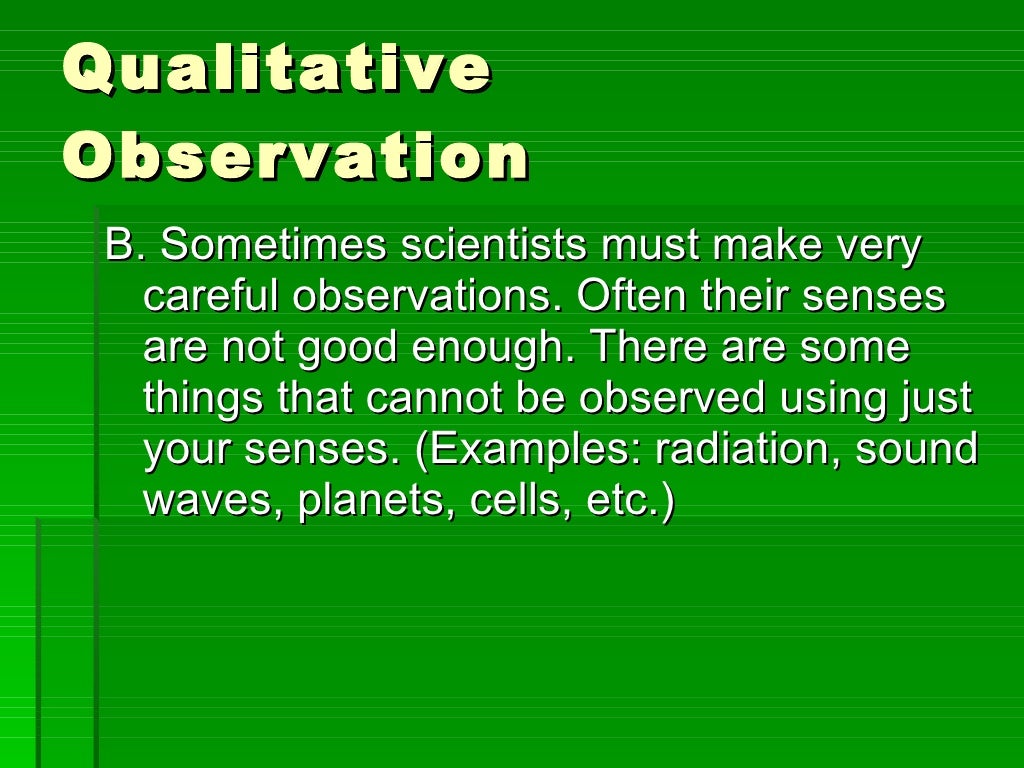 Qualitative Observation

B. Sometimes scientists must make very careful observations. Often their senses are not good enough. There are some things that cannot be observed using just your senses. (Examples: radiation, sound waves, planets, cells, etc.)